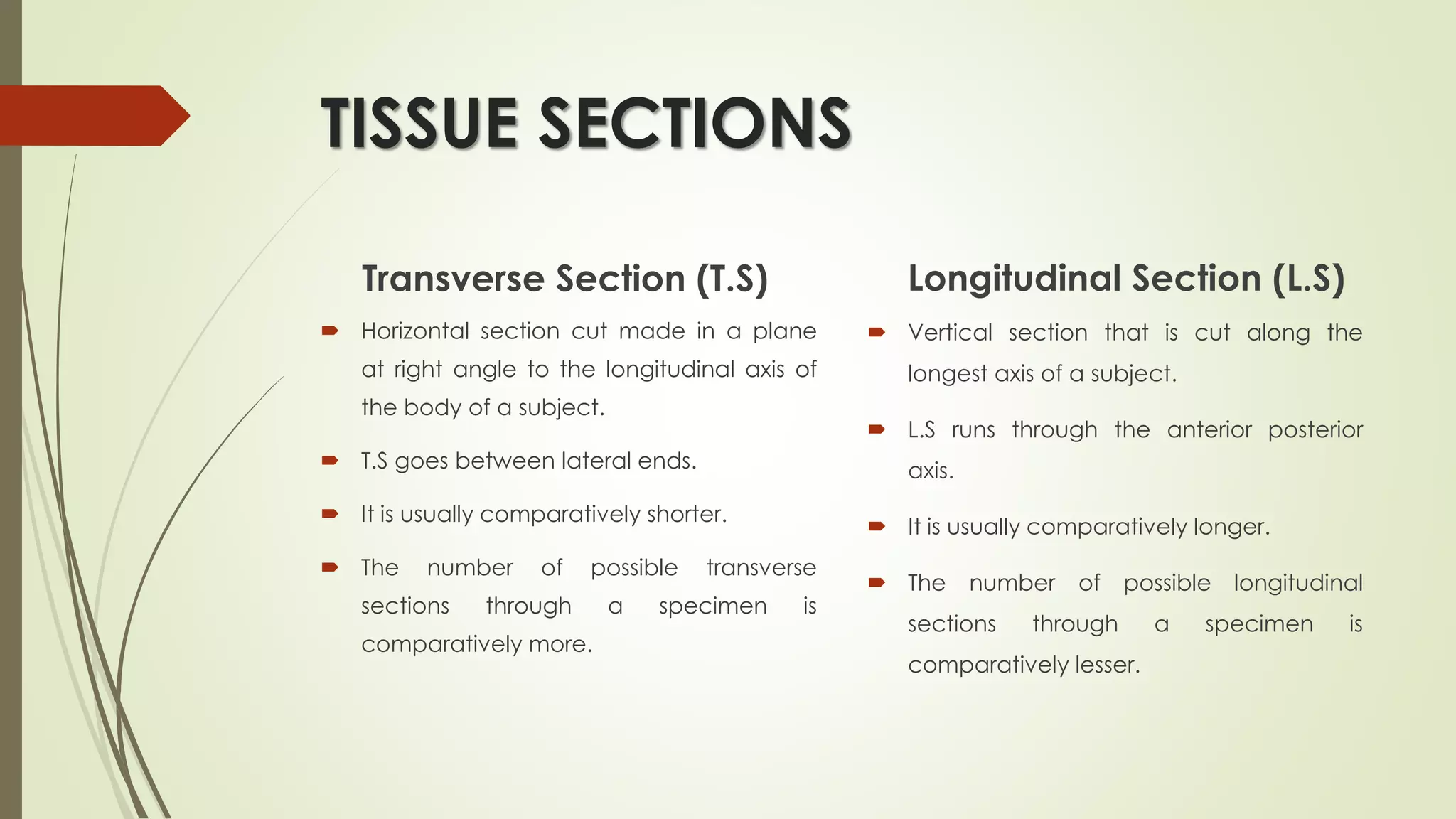 TISSUE SECTIONS

Transverse Section (T.S)

Horizontal section cut made in a plane at right angle to the longitudinal axis of the body of a subject.

T.S goes between lateral ends.

It is usually comparatively shorter.

The number of possible transverse sections through a specimen is comparatively more.

Longitudinal Section (L.S)

Vertical section that is cut along the longest axis of a subject.

L.S runs through the anterior posterior axis.

It is usually comparatively longer.

The number of possible longitudinal sections through a specimen is comparatively lesser.